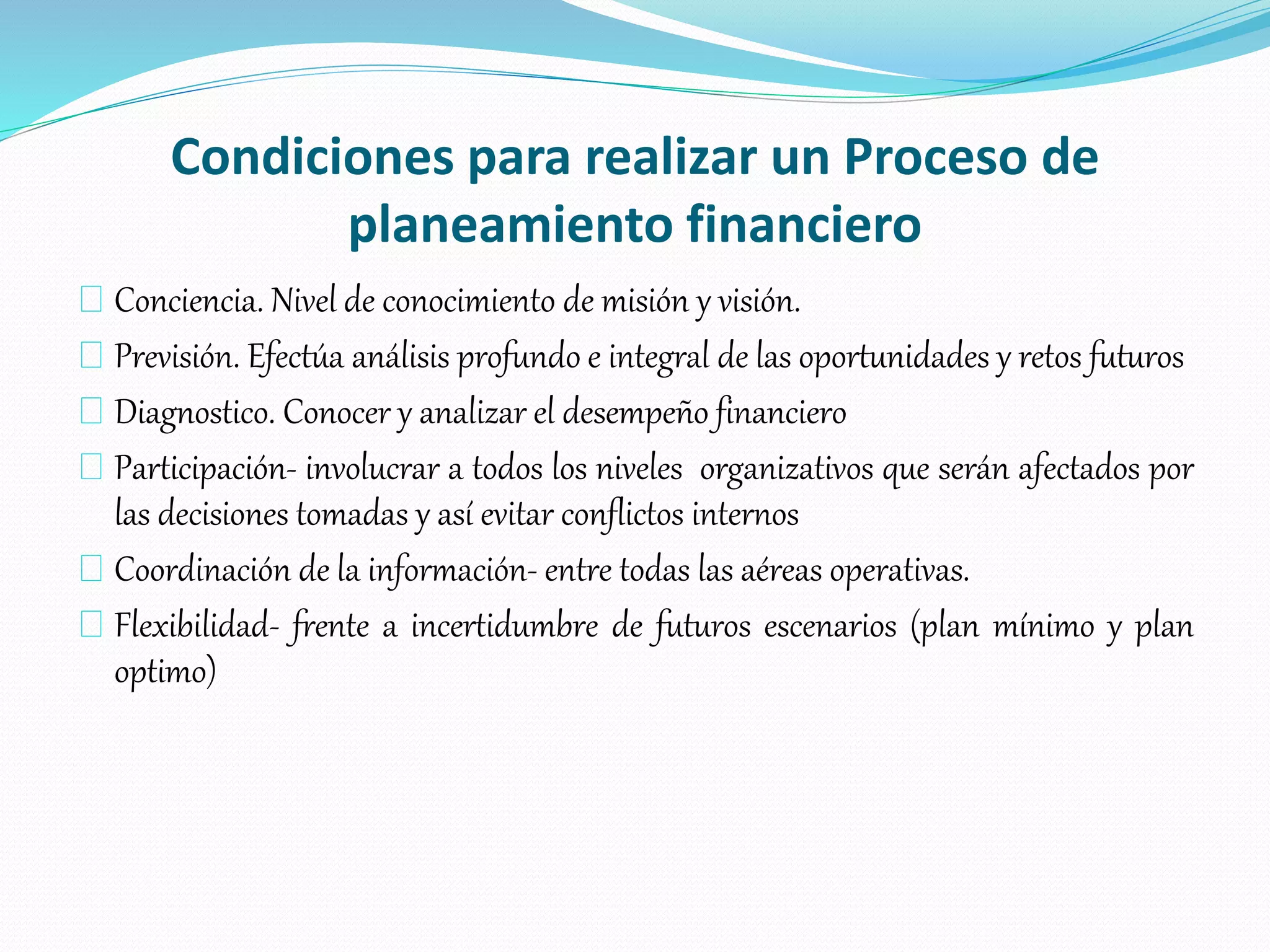 Condiciones para realizar un Proceso de planeamiento financiero

Conciencia. Nivel de conocimiento de misión y visión.

Previsión. Efectúa análisis profundo e integral de las oportunidades y retos futuros

Diagnostico. Conocer y analizar el desempeño financiero

Participación- involucrar a todos los niveles organizativos que serán afectados por las decisiones tomadas y así evitar conflictos internos

Coordinación de la información- entre todas las aéreas operativas.

Flexibilidad- frente a incertidumbre de futuros escenarios (plan mínimo y plan optimo)